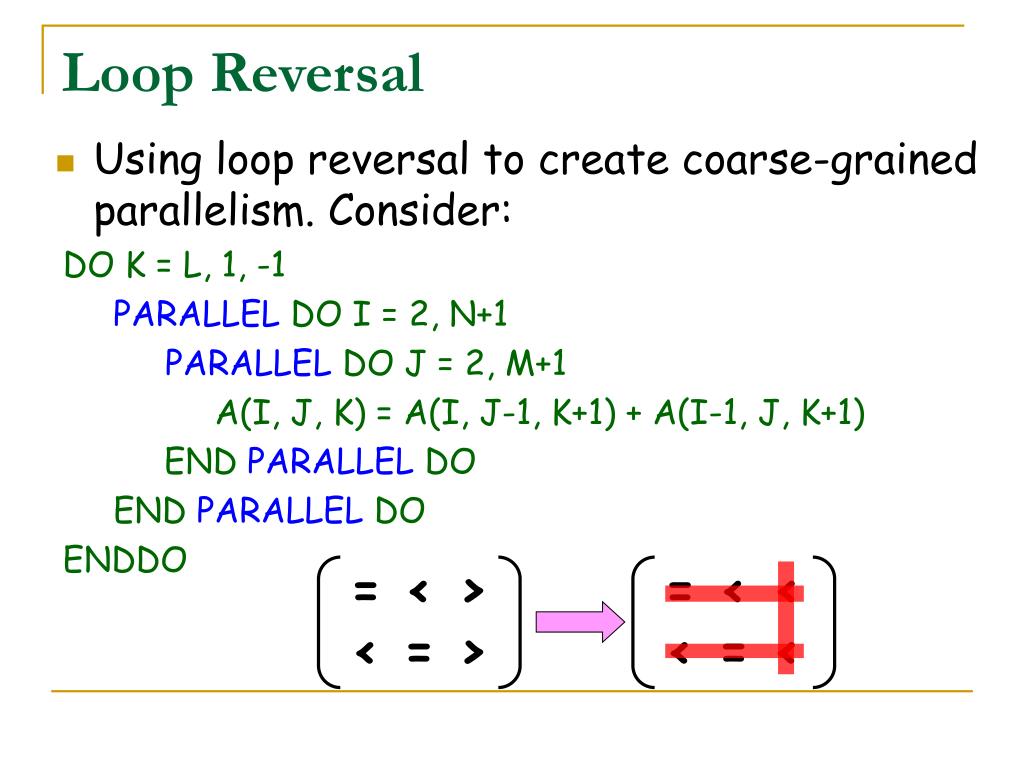 Loop Reversal

Using loop reversal to create coarse-grained parallelism. Consider:

DO K = L, 1, -1
PARALLEL DO I = 2, N+1
PARALLEL DO J = 2, M+1
A(I, J, K) = A(I, J-1, K+1) + A(I-1, J, K+1)
END PARALLEL DO
END PARALLEL DO
ENDDO

$\begin{pmatrix} = & < & > \\ < & = & > \end{pmatrix}$ $\begin{pmatrix} = & < & < \\ < & = & < \end{pmatrix}$